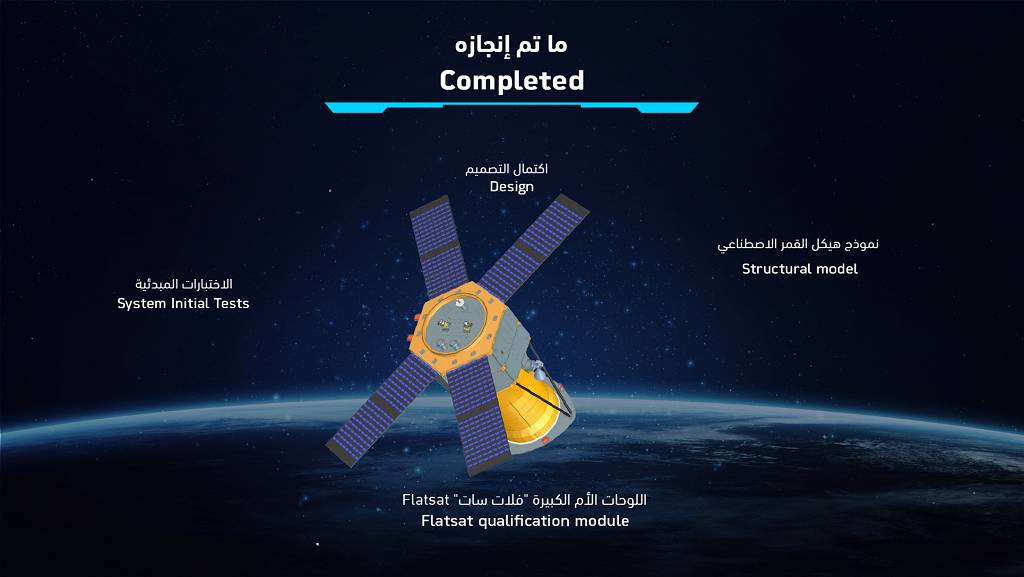 ما تم إنجازه
Completed

اكتمال التصميم
Design

نموذج هيكل القمر الاصطناعي
Structural model

الاختبارات المبدئية
System Initial Tests

اللوحات الأم الكبيرة "فلات سات" Flatsat
Flatsat qualification module